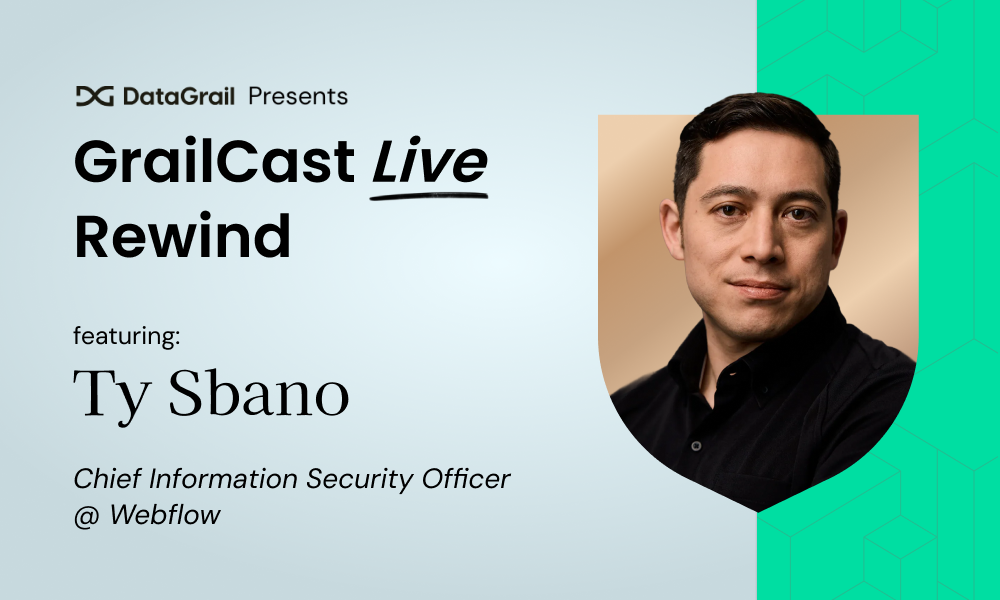 DataGrail Presents

GrailCast Live Rewind

featuring:

Ty Sbano

Chief Information Security Officer @ Webflow